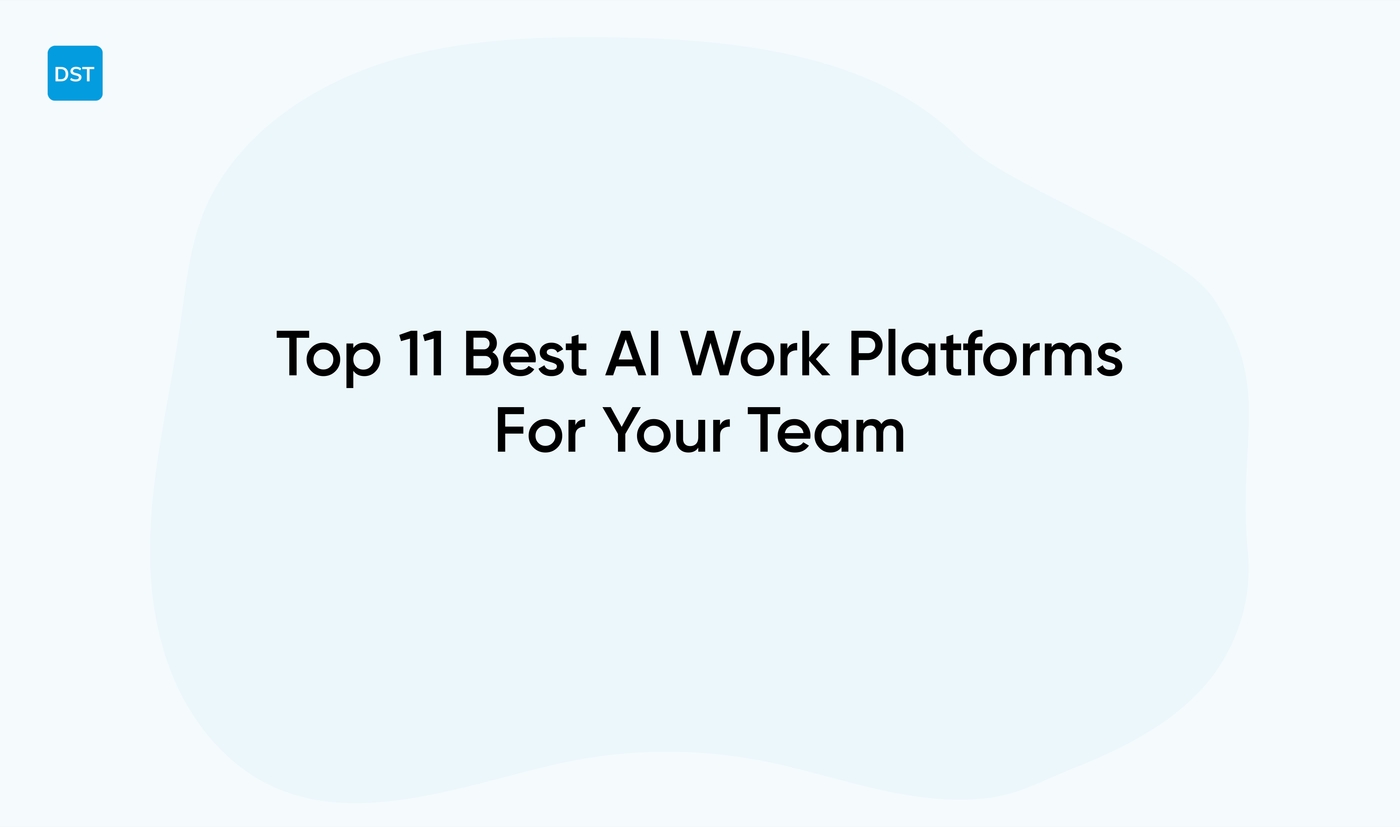 DST

Top 11 Best AI Work Platforms For Your Team